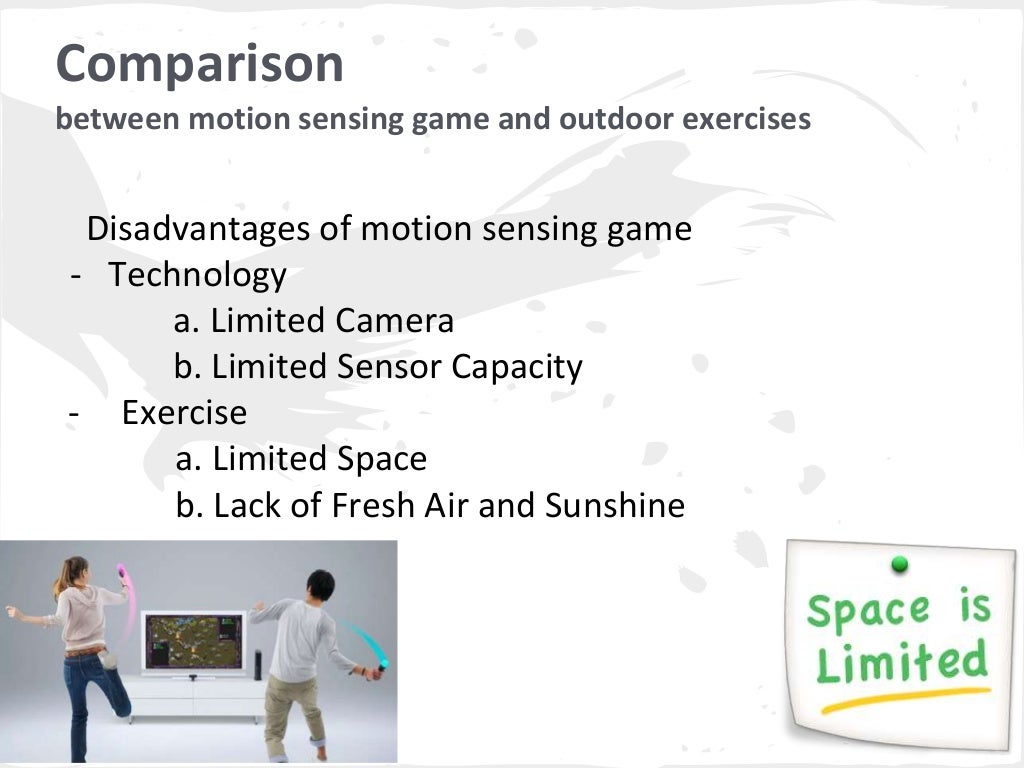 Comparison
between motion sensing game and outdoor exercises

Disadvantages of motion sensing game
- Technology
a. Limited Camera
b. Limited Sensor Capacity
- Exercise
a. Limited Space
b. Lack of Fresh Air and Sunshine

Space is Limited